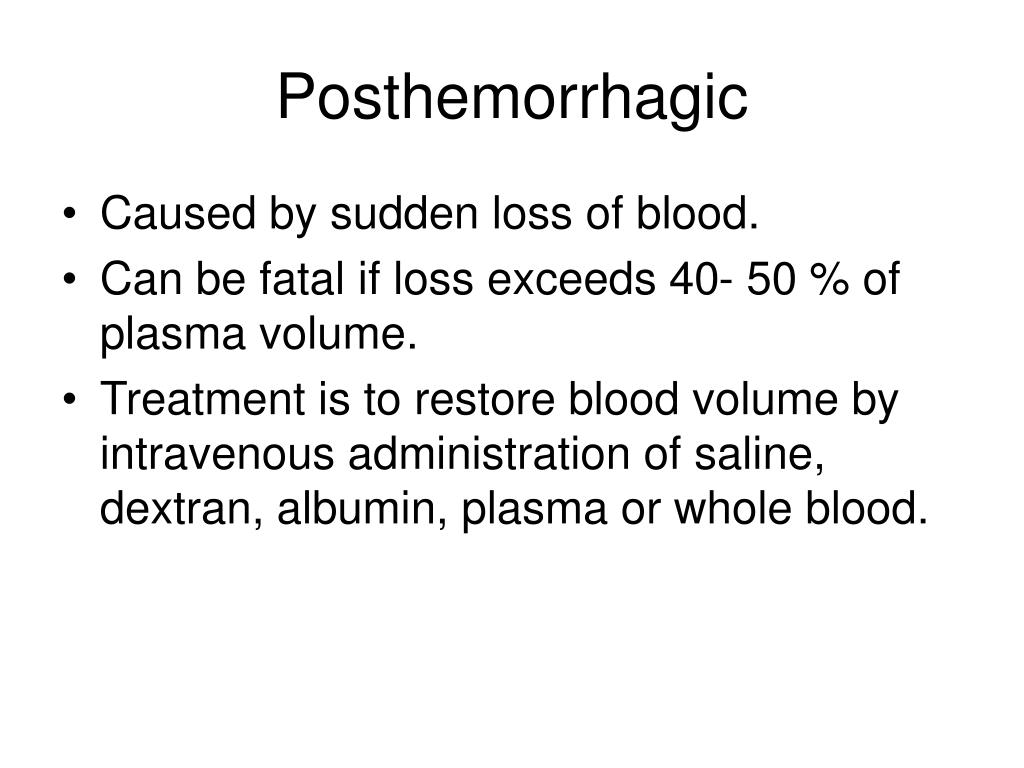 Posthemorrhagic

• Caused by sudden loss of blood.
• Can be fatal if loss exceeds 40- 50 % of plasma volume.
• Treatment is to restore blood volume by intravenous administration of saline, dextran, albumin, plasma or whole blood.